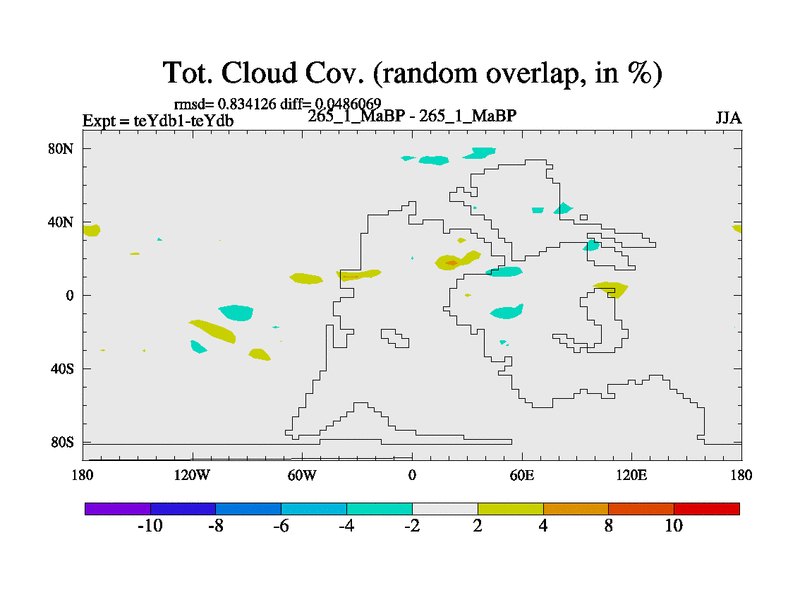 Tot. Cloud Cov. (random overlap, in %)

rmsd= 0.834126 diff= 0.0486069

Expt = teYdb1-teYdb

265_1_MaBP - 265_1_MaBP

JJA

80N

40N

0

40S

80S

180

120W

60W

0

60E

120E

180

-10

-8

-6

-4

-2

2

4

8

10